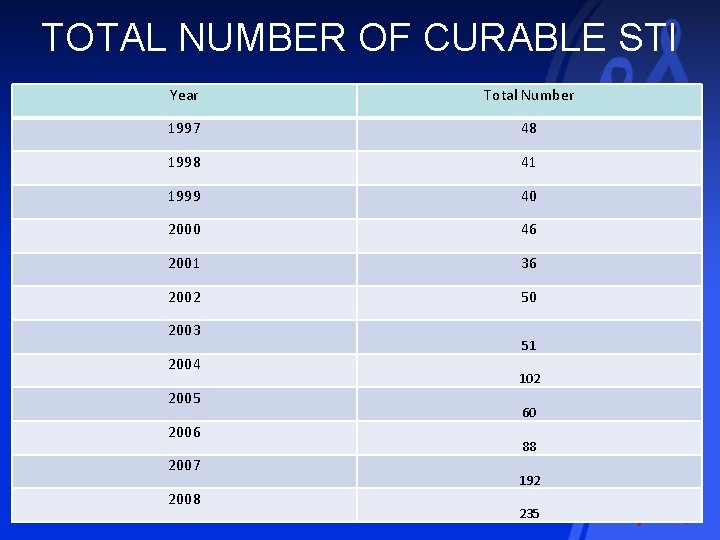 TOTAL NUMBER OF CURABLE STI

| Year | Total Number |
|---|---|
| 1997 | 48 |
| 1998 | 41 |
| 1999 | 40 |
| 2000 | 46 |
| 2001 | 36 |
| 2002 | 50 |
| 2003 | 51 |
| 2004 | 102 |
| 2005 | 60 |
| 2006 | 88 |
| 2007 | 192 |
| 2008 | 235 |